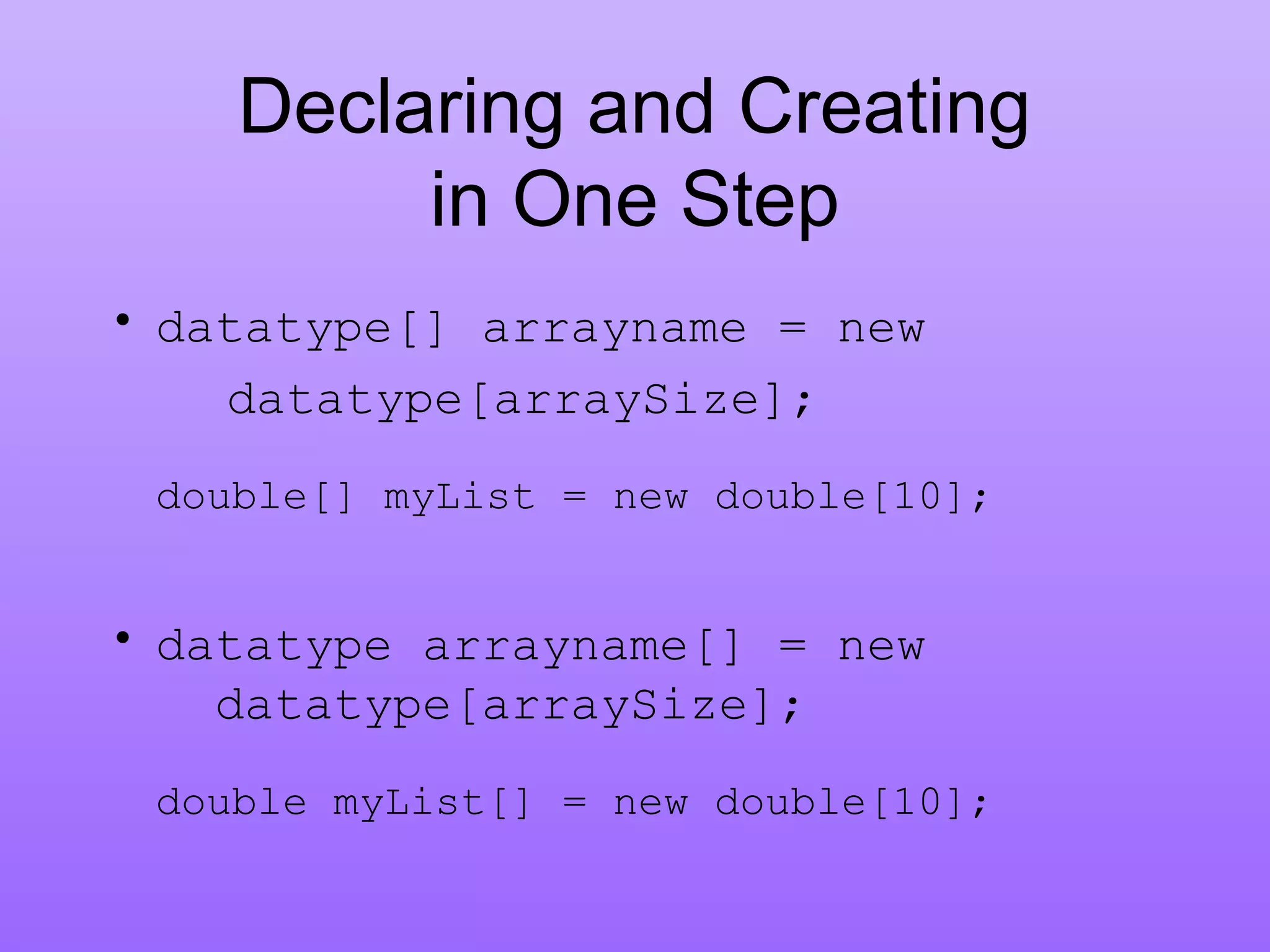 Declaring and Creating in One Step

• datatype[] arrayname = new datatype[arraySize];

double[] myList = new double[10];

• datatype arrayname[] = new datatype[arraySize];

double myList[] = new double[10];